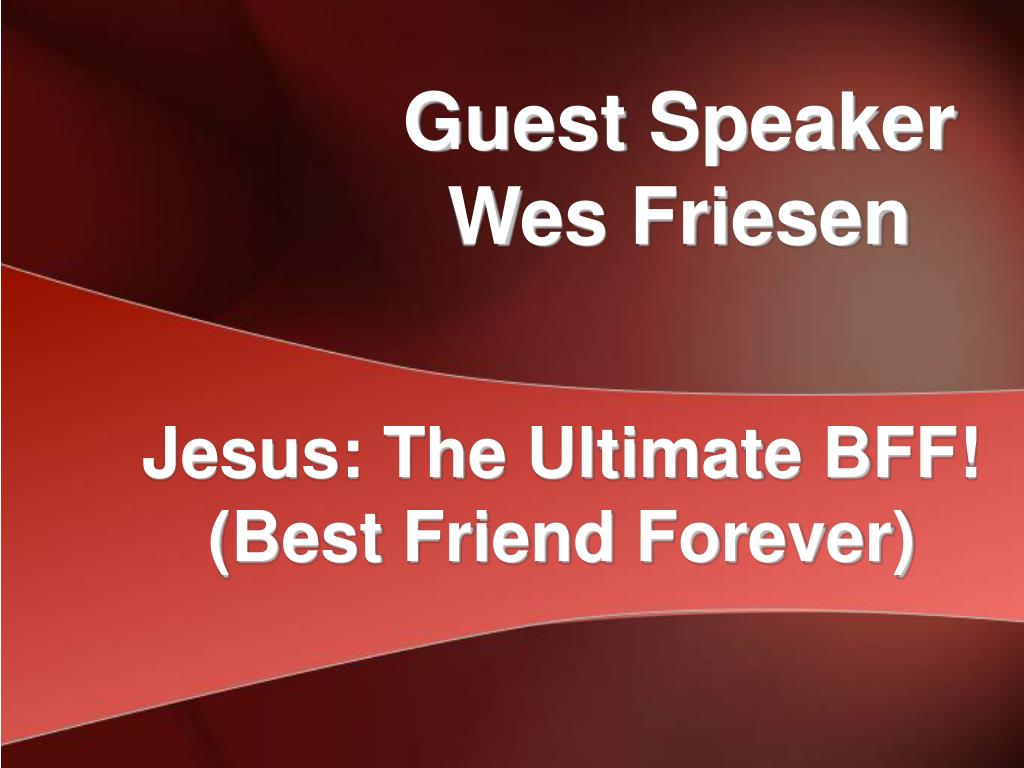 Guest Speaker
Wes Friesen

Jesus: The Ultimate BFF!
(Best Friend Forever)